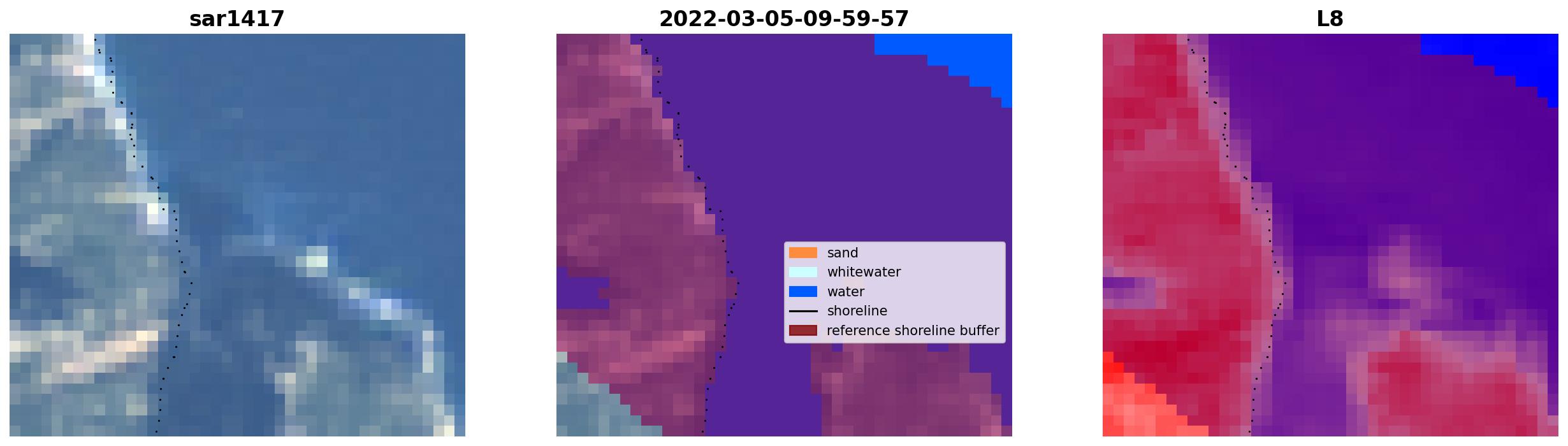 sar1417

2022-03-05-09-59-57

sand
whitewater
water
shoreline
reference shoreline buffer

L8